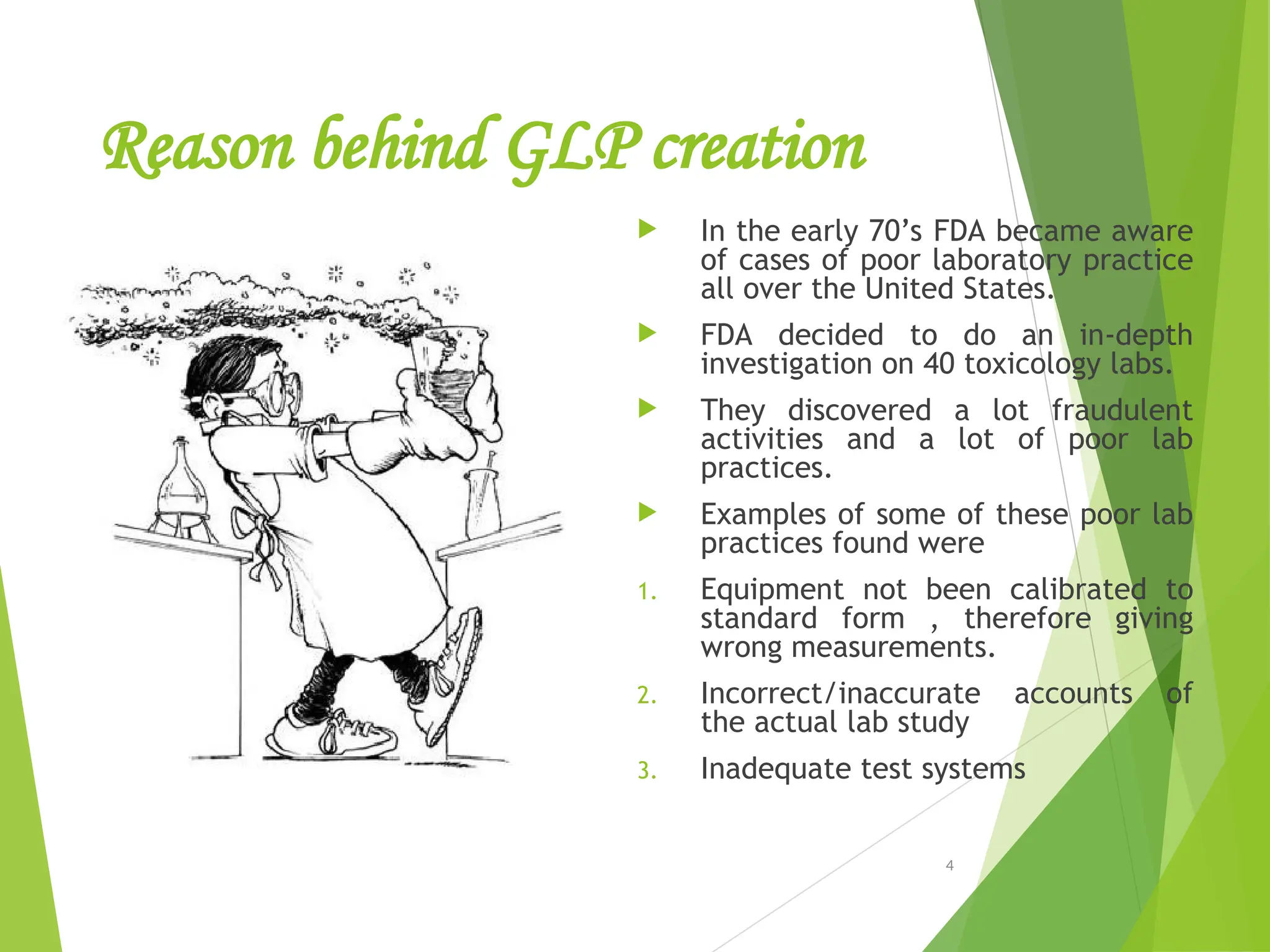 Reason behind GLP creation

In the early 70’s FDA became aware of cases of poor laboratory practice all over the United States.

FDA decided to do an in-depth investigation on 40 toxicology labs.

They discovered a lot fraudulent activities and a lot of poor lab practices.

Examples of some of these poor lab practices found were

1. Equipment not been calibrated to standard form , therefore giving wrong measurements.

2. Incorrect/inaccurate accounts of the actual lab study

3. Inadequate test systems

4